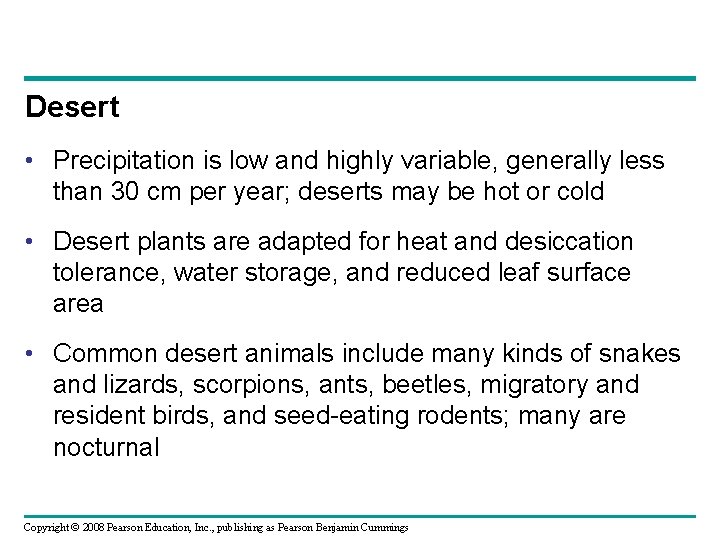 Desert

• Precipitation is low and highly variable, generally less than 30 cm per year; deserts may be hot or cold

• Desert plants are adapted for heat and desiccation tolerance, water storage, and reduced leaf surface area

• Common desert animals include many kinds of snakes and lizards, scorpions, ants, beetles, migratory and resident birds, and seed-eating rodents; many are nocturnal

Copyright © 2008 Pearson Education, Inc., publishing as Pearson Benjamin Cummings